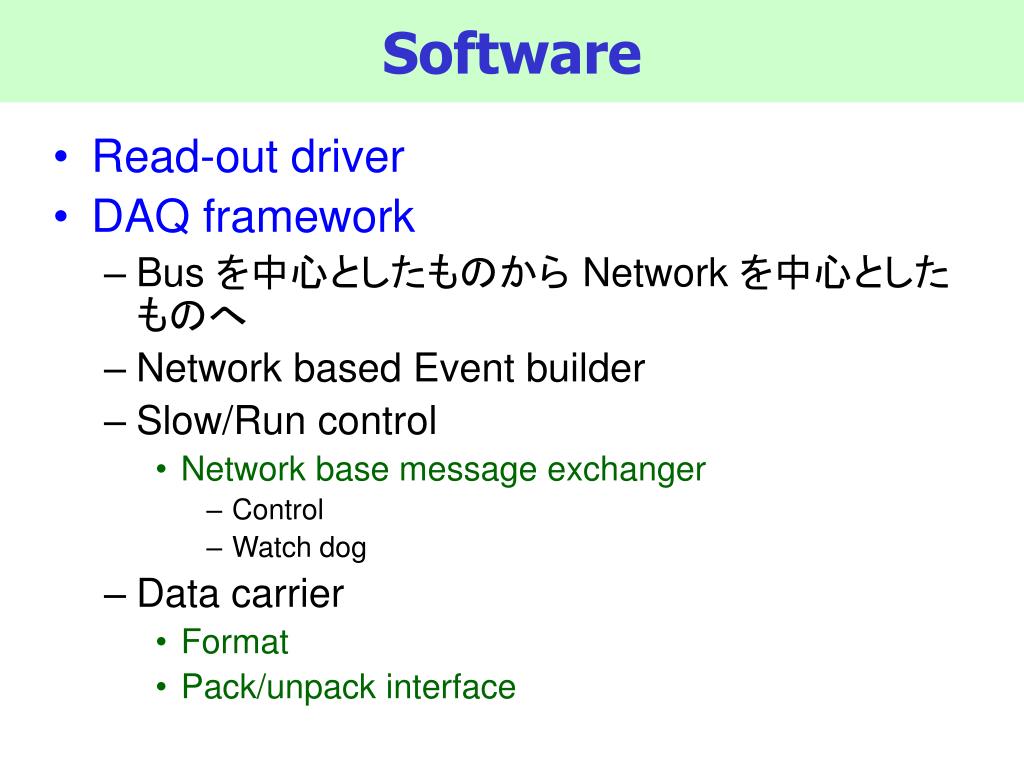 Software

• Read-out driver
• DAQ framework
– Bus を中心としたものから Network を中心としたものへ
– Network based Event builder
– Slow/Run control
• Network base message exchanger
– Control
– Watch dog
– Data carrier
• Format
• Pack/unpack interface